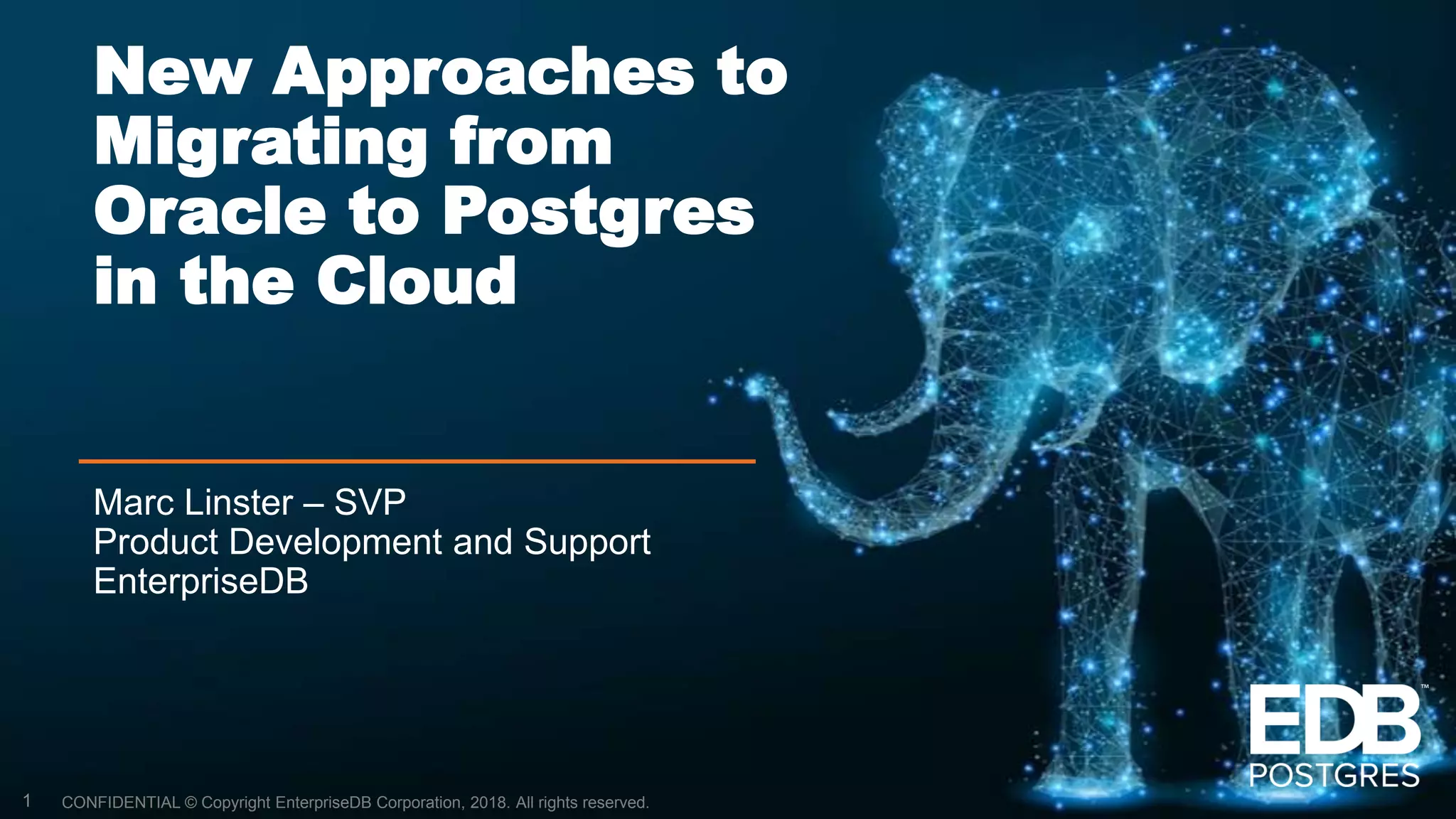 New Approaches to Migrating from Oracle to Postgres in the Cloud

Marc Linster – SVP
Product Development and Support
EnterpriseDB

EDB™
POSTGRES

1 CONFIDENTIAL © Copyright EnterpriseDB Corporation, 2018. All rights reserved.